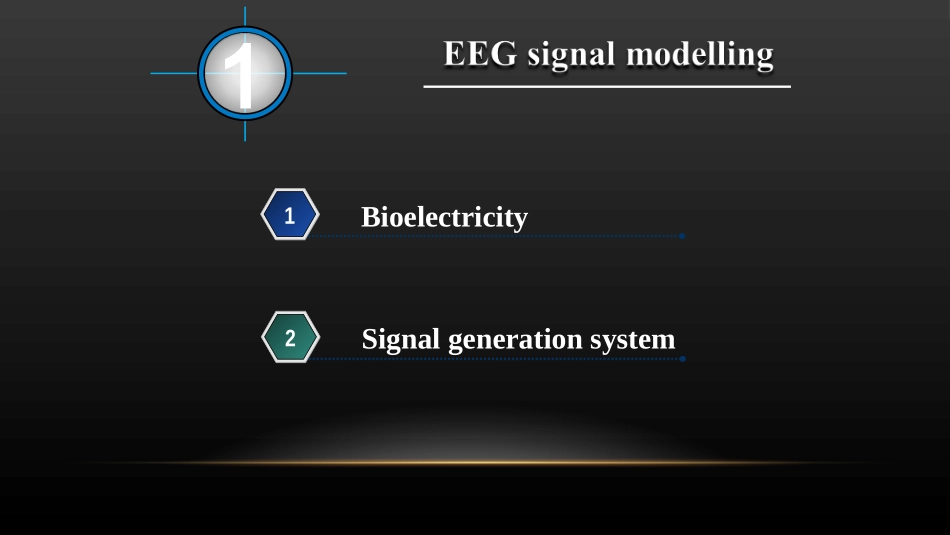 1

EEG signal modelling

1

Bioelectricity

2

Signal generation system